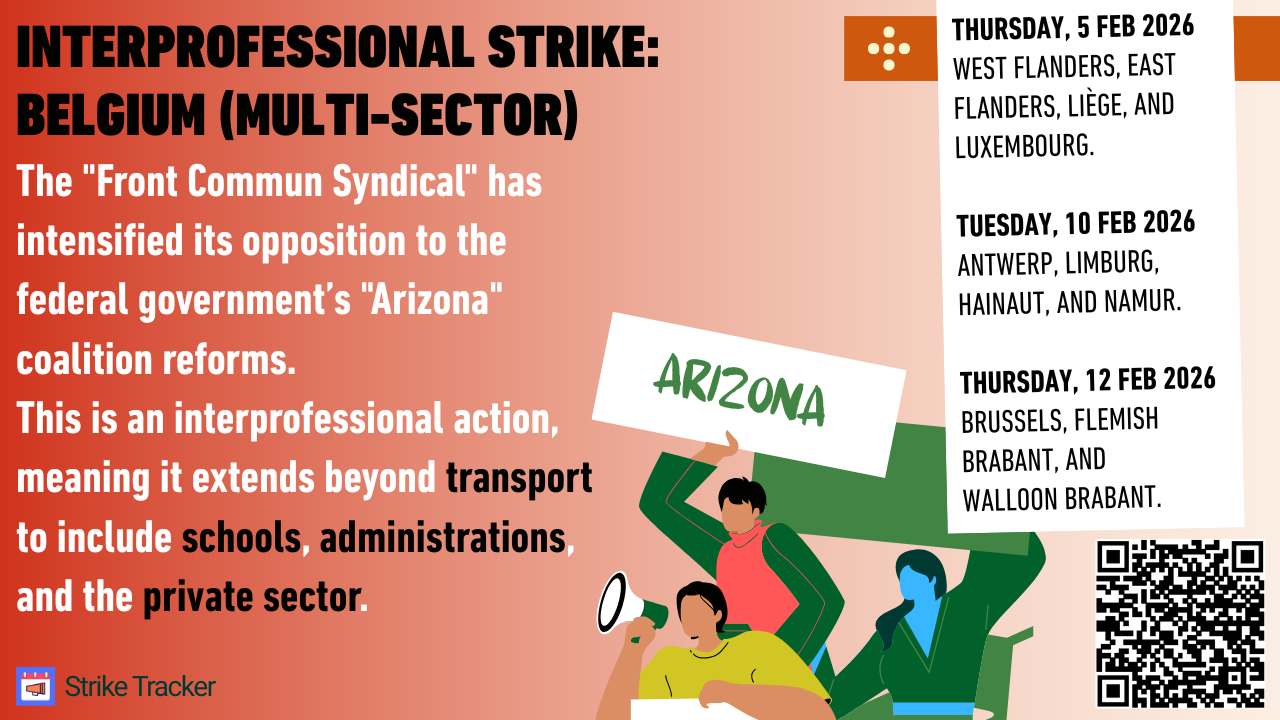 INTERPROFESSIONAL STRIKE: BELGIUM (MULTI-SECTOR)

The "Front Commun Syndical" has intensified its opposition to the federal government's "Arizona" coalition reforms.
This is an interprofessional action, meaning it extends beyond transport to include schools, administrations, and the private sector.

ARIZONA

THURSDAY, 5 FEB 2026
WEST FLANDERS, EAST FLANDERS, LIÈGE, AND LUXEMBOURG.

TUESDAY, 10 FEB 2026
ANTWERP, LIMBURG, HAINAUT, AND NAMUR.

THURSDAY, 12 FEB 2026
BRUSSELS, FLEMISH BRABANT, AND WALLOON BRABANT.

Strike Tracker